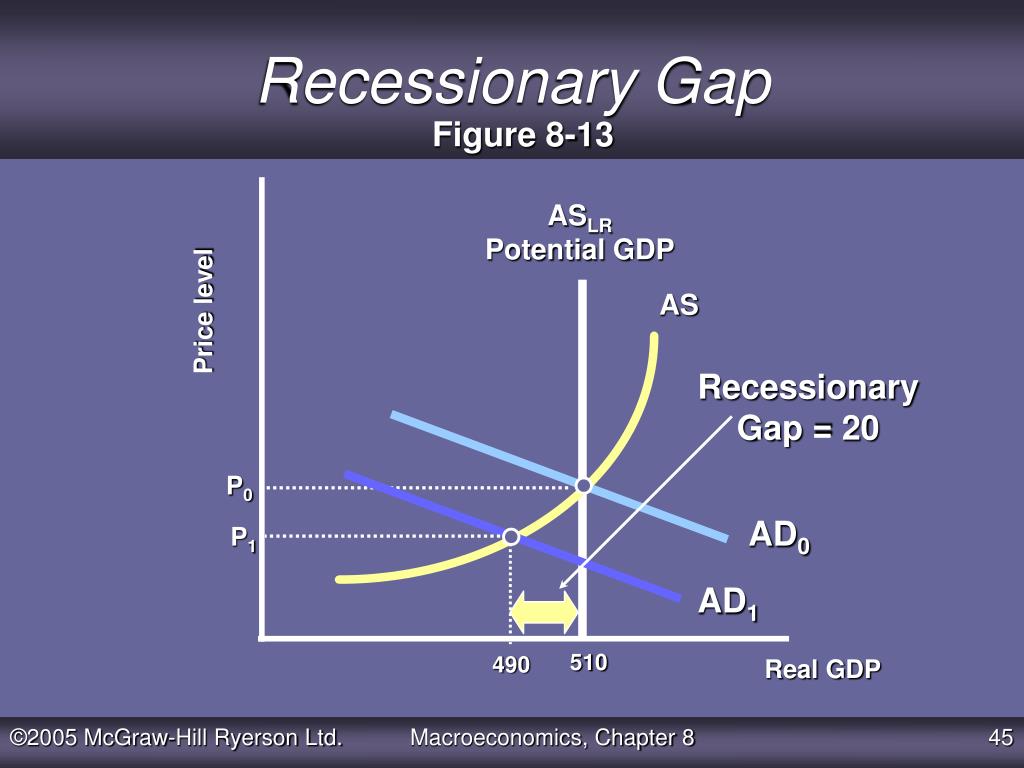 Recessionary Gap
Figure 8-13

Price level

$AS_{LR}$
Potential GDP

AS

Recessionary Gap = 20

$P_0$

$P_1$

$AD_0$

$AD_1$

490

510

Real GDP

©2005 McGraw-Hill Ryerson Ltd.

Macroeconomics, Chapter 8

45